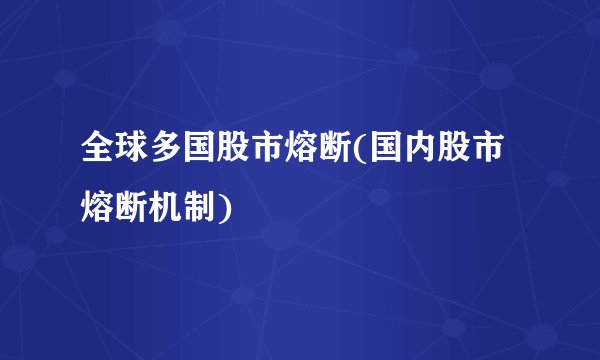 全球多国股市熔断(国内股市熔断机制)